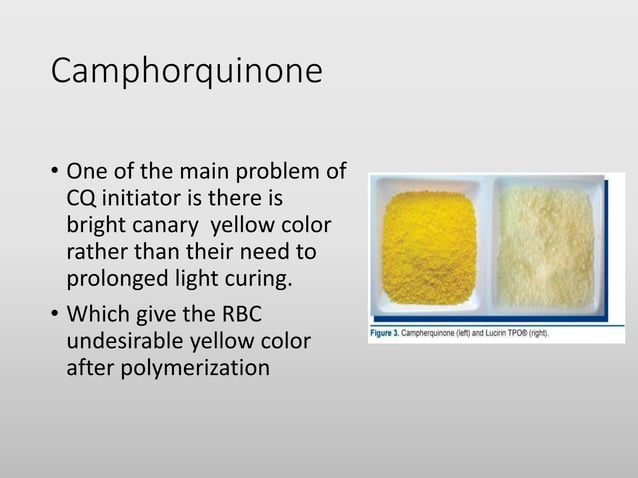 Camphorquinone

• One of the main problem of CQ initiator is there is bright canary yellow color rather than their need to prolonged light curing.

• Which give the RBC undesirable yellow color after polymerization

Figure 3. Campherquinone (left) and Lucirin TPO® (right).